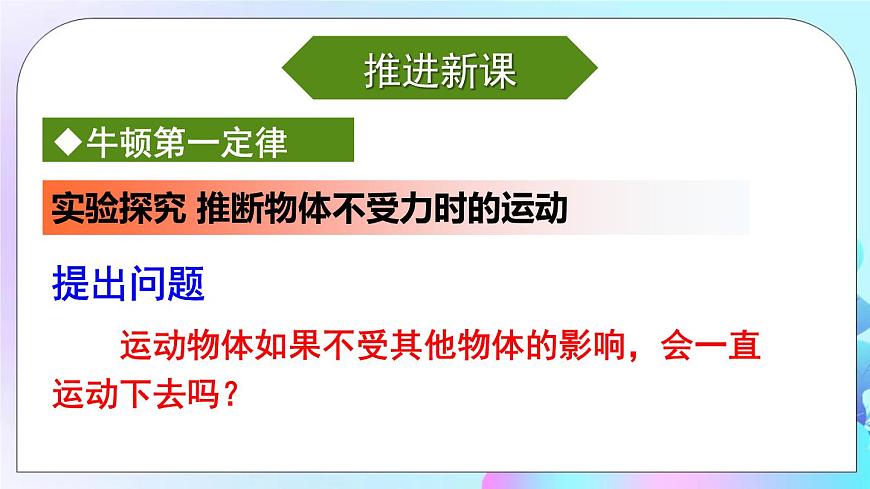 推进新课

◆牛顿第一定律

实验探究 推断物体不受力时的运动

提出问题

运动物体如果不受其他物体的影响，会一直运动下去吗？